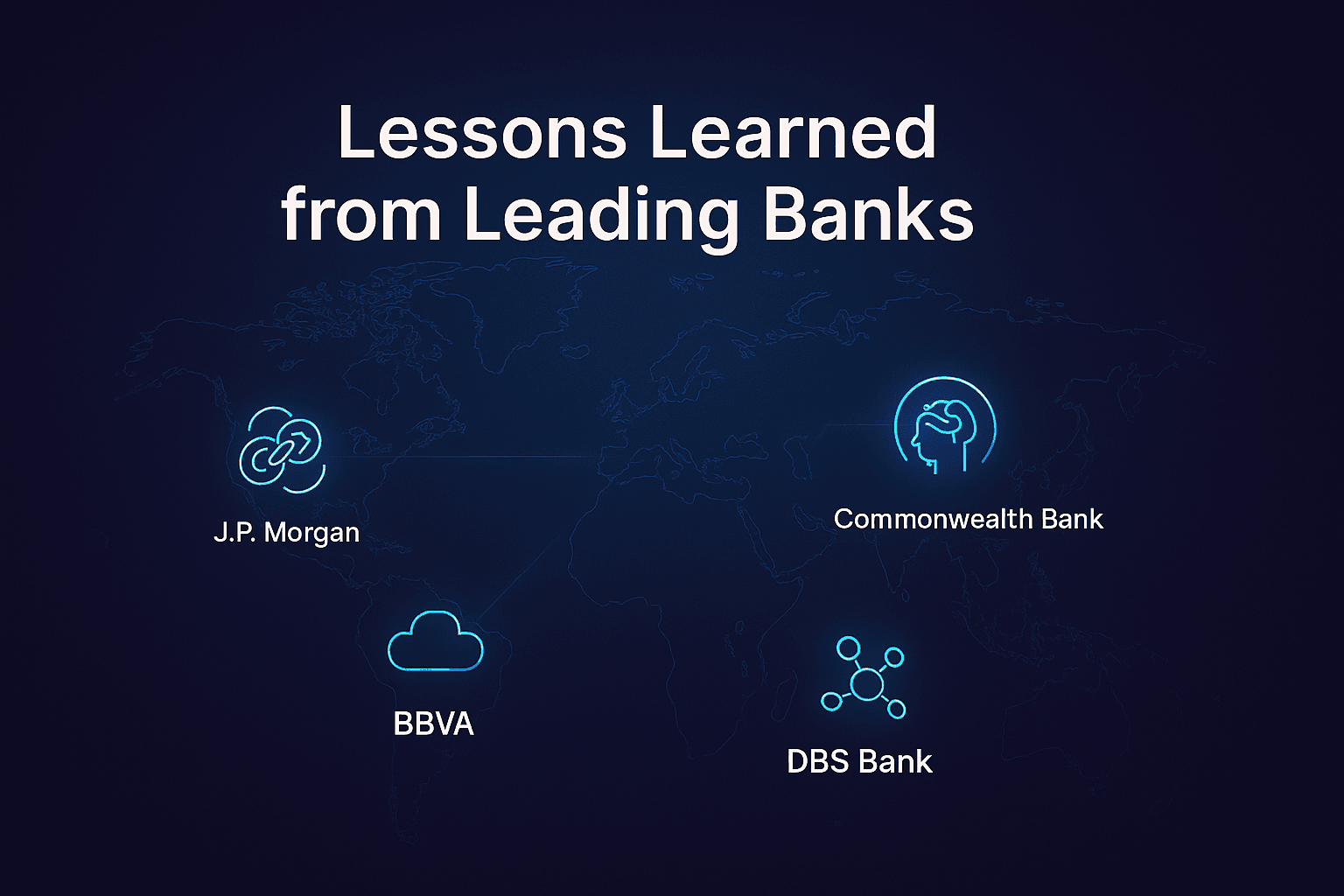 Lessons Learned from Leading Banks

J.P. Morgan

Commonwealth Bank

BBVA

DBS Bank